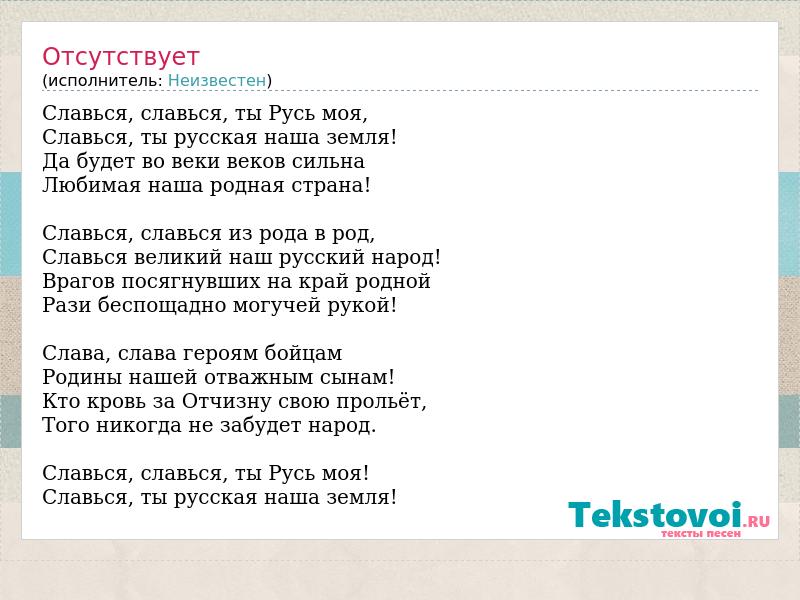 Отсутствует
(исполнитель: Неизвестен)

Славься, славься, ты Русь моя,
Славься, ты русская наша земля!
Да будет во веки веков сильна
Любимая наша родная страна!

Славься, славься из рода в род,
Славься великий наш русский народ!
Врагов посягнувших на край родной
Рази беспощадно могучей рукой!

Слава, слава героям бойцам
Родины нашей отважным сынам!
Кто кровь за Отчизну свою прольёт,
Того никогда не забудет народ.

Славься, славься, ты Русь моя!
Славься, ты русская наша земля!

Tekstovoi.RU
тексты песен